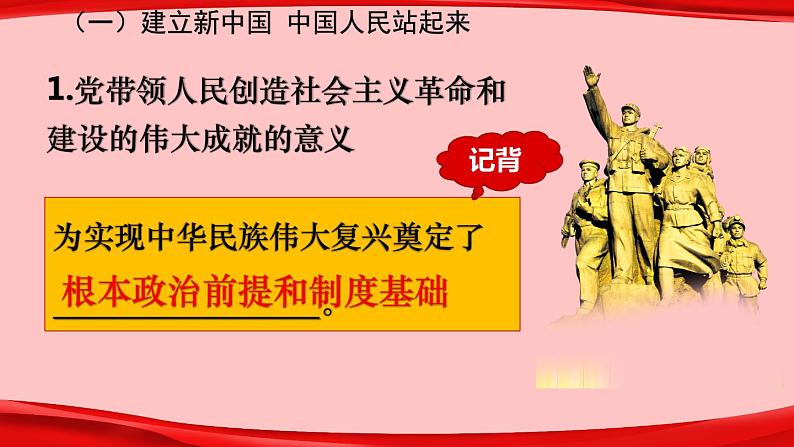 （一）建立新中国 中国人民站起来

1.党带领人民创造社会主义革命和建设的伟大成就的意义

记背

为实现中华民族伟大复兴奠定了根本政治前提和制度基础。